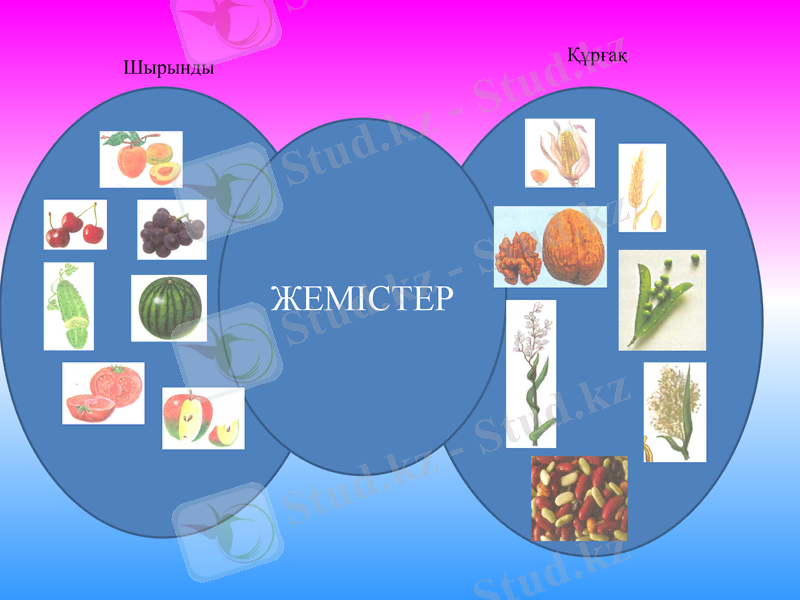 Шырынды

Құрғақ

ЖЕМІСТЕР

Stud.kz - Stud.kz